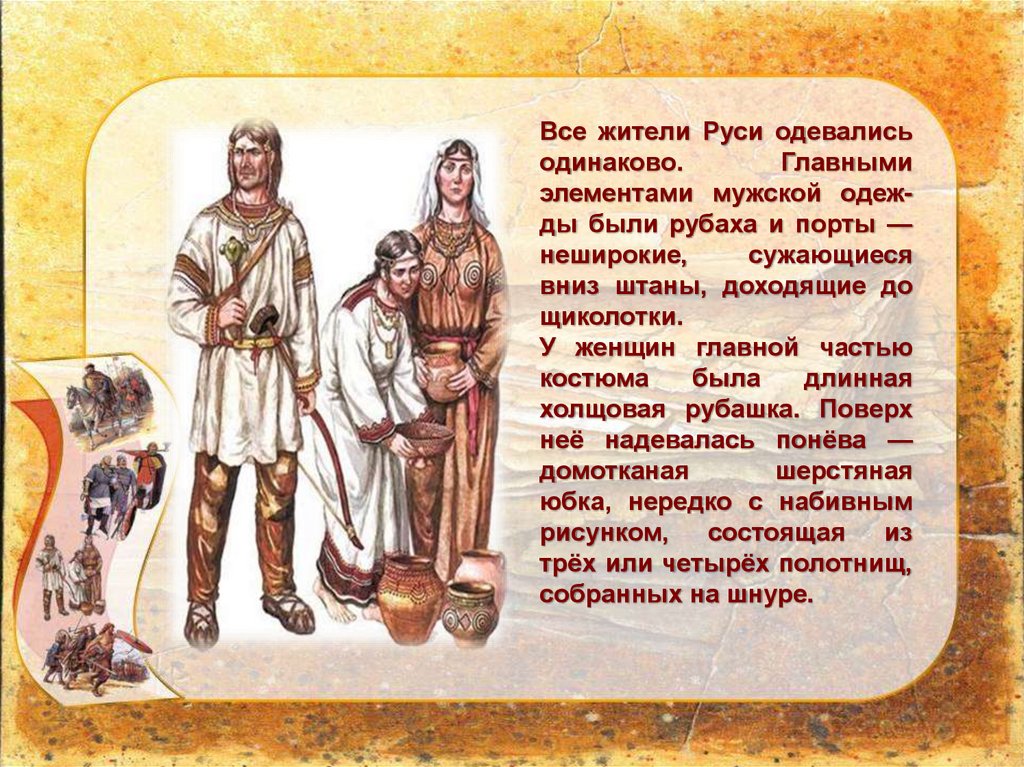 Все жители Руси одевались одинаково. Главными элементами мужской одежды были рубаха и порты — неширокие, сужающиеся вниз штаны, доходящие до щиколотки.
У женщин главной частью костюма была длинная холщовая рубашка. Поверх неё надевалась понёва — домотканая шерстяная юбка, нередко с набивным рисунком, состоящая из трёх или четырёх полотнищ, собранных на шнуре.